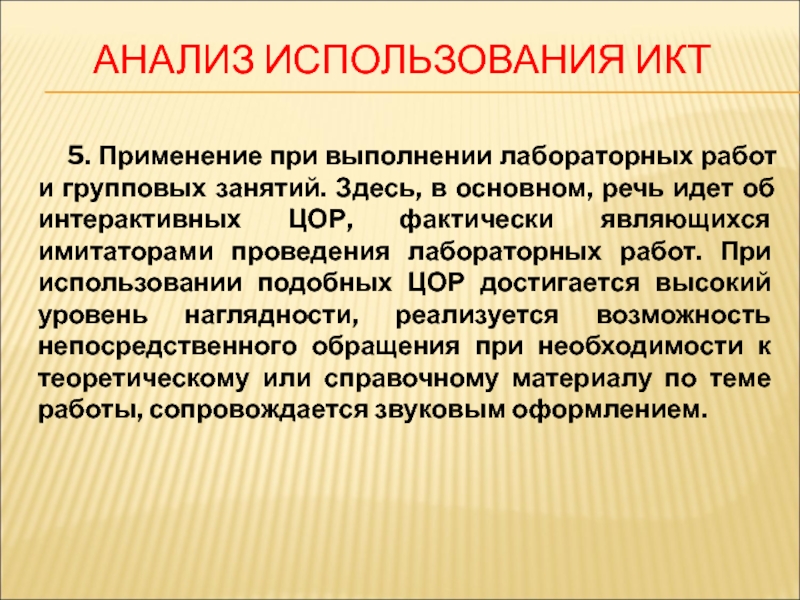 АНАЛИЗ ИСПОЛЬЗОВАНИЯ ИКТ

5. Применение при выполнении лабораторных работ и групповых занятий. Здесь, в основном, речь идет об интерактивных ЦОР, фактически являющихся имитаторами проведения лабораторных работ. При использовании подобных ЦОР достигается высокий уровень наглядности, реализуется возможность непосредственного обращения при необходимости к теоретическому или справочному материалу по теме работы, сопровождается звуковым оформлением.